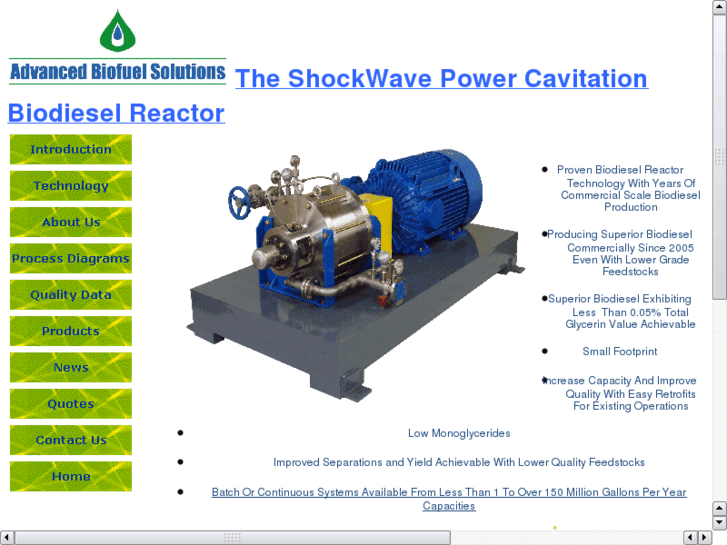 Advanced Biofuel Solutions

The ShockWave Power Cavitation Biodiesel Reactor

Introduction
Technology
About Us
Process Diagrams
Quality Data
Products
News
Quotes
Contact Us
Home

- Proven Biodiesel Reactor Technology With Years Of Commercial Scale Biodiesel Production
- Producing Superior Biodiesel Commercially Since 2005 Even With Lower Grade Feedstocks
- Superior Biodiesel Exhibiting Less Than 0.05% Total Glycerin Value Achievable
- Small Footprint
- Increase Capacity And Improve Quality With Easy Retrofits For Existing Operations

- Low Monoglycerides
- Improved Separations and Yield Achievable With Lower Quality Feedstocks
- Batch Or Continuous Systems Available From Less Than 1 To Over 150 Million Gallons Per Year Capacities